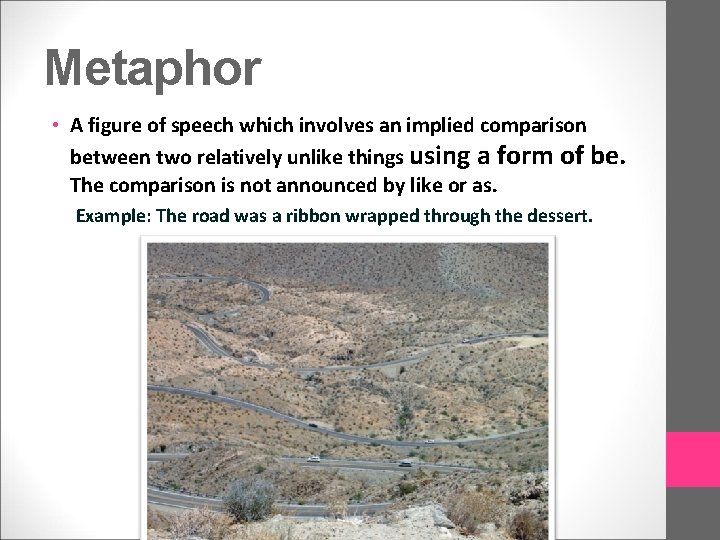 Metaphor

• A figure of speech which involves an implied comparison between two relatively unlike things using a form of be. The comparison is not announced by like or as.

Example: The road was a ribbon wrapped through the dessert.